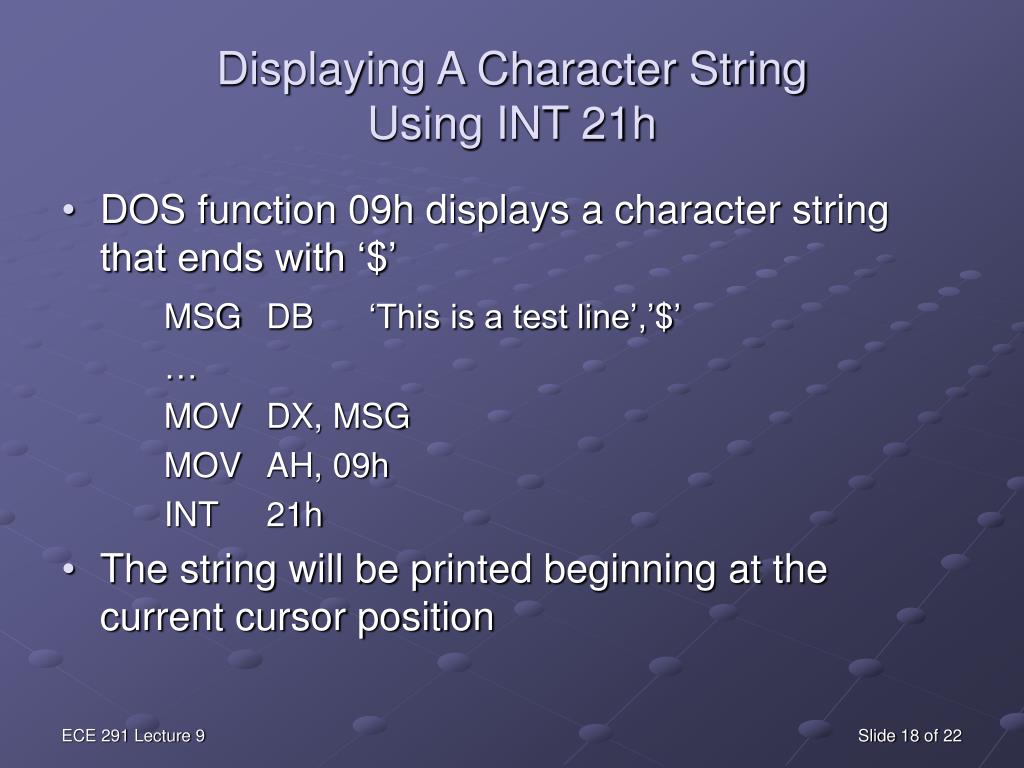 Displaying A Character String
Using INT 21h

• DOS function 09h displays a character string that ends with ‘$’

MSG DB ‘This is a test line’,’$’
…
MOV DX, MSG
MOV AH, 09h
INT 21h

• The string will be printed beginning at the current cursor position

ECE 291 Lecture 9

Slide 18 of 22